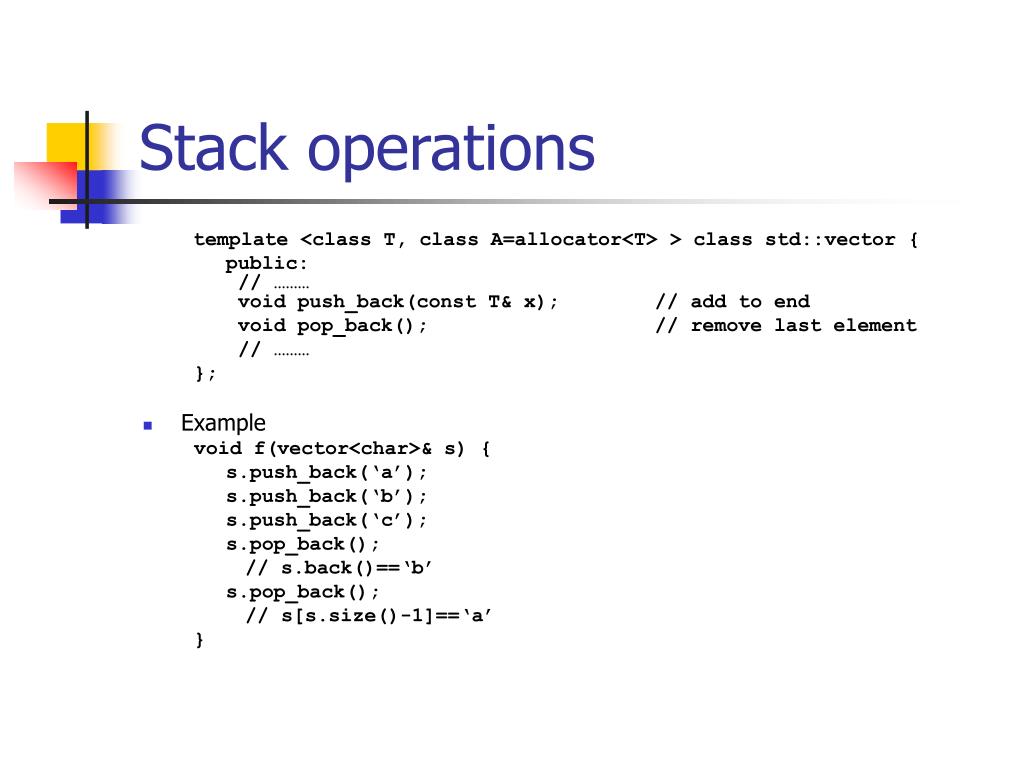 Stack operations

template <class T, class A=allocator<T> > class std::vector {
public:
// ………
void push_back(const T& x); // add to end
void pop_back(); // remove last element
// ………
};

Example
void f(vector<char>& s) {
s.push_back(‘a’);
s.push_back(‘b’);
s.push_back(‘c’);
s.pop_back();
// s.back()==‘b’
s.pop_back();
// s[s.size()-1]==‘a’
}